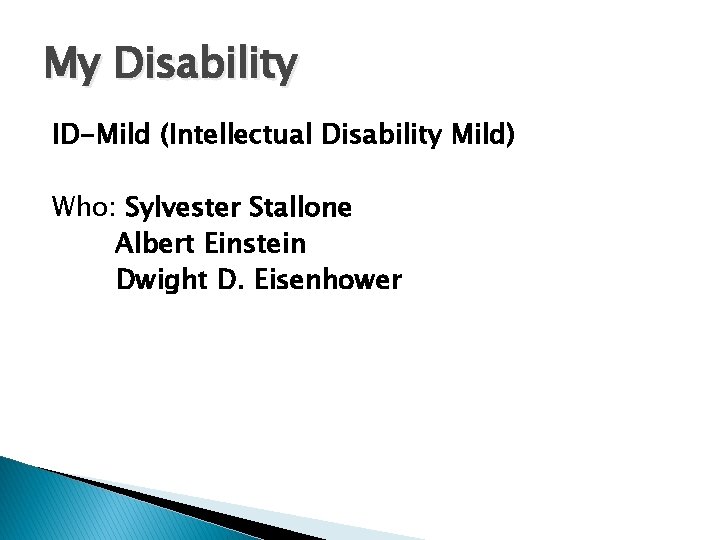 My Disability

ID-Mild (Intellectual Disability Mild)

Who: Sylvester Stallone
Albert Einstein
Dwight D. Eisenhower